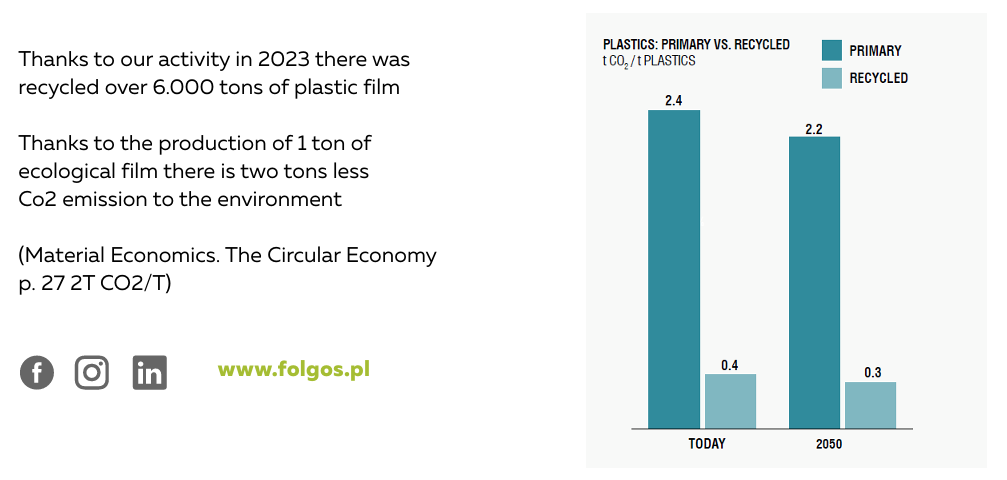 Thanks to our activity in 2023 there was recycled over 6.000 tons of plastic film

Thanks to the production of 1 ton of ecological film there is two tons less Co2 emission to the environment

(Material Economics. The Circular Economy p. 27 2T CO2/T)

www.folgos.pl

PLASTICS: PRIMARY VS. RECYCLED
t $CO_2$ / t PLASTICS

PRIMARY
RECYCLED

2.4
0.4
2.2
0.3

TODAY
2050